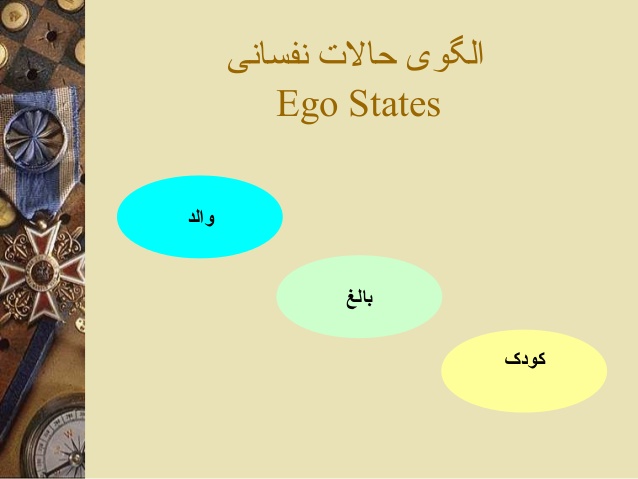 الگوی حالات نفسانی
Ego States

والد

بالغ

کودک